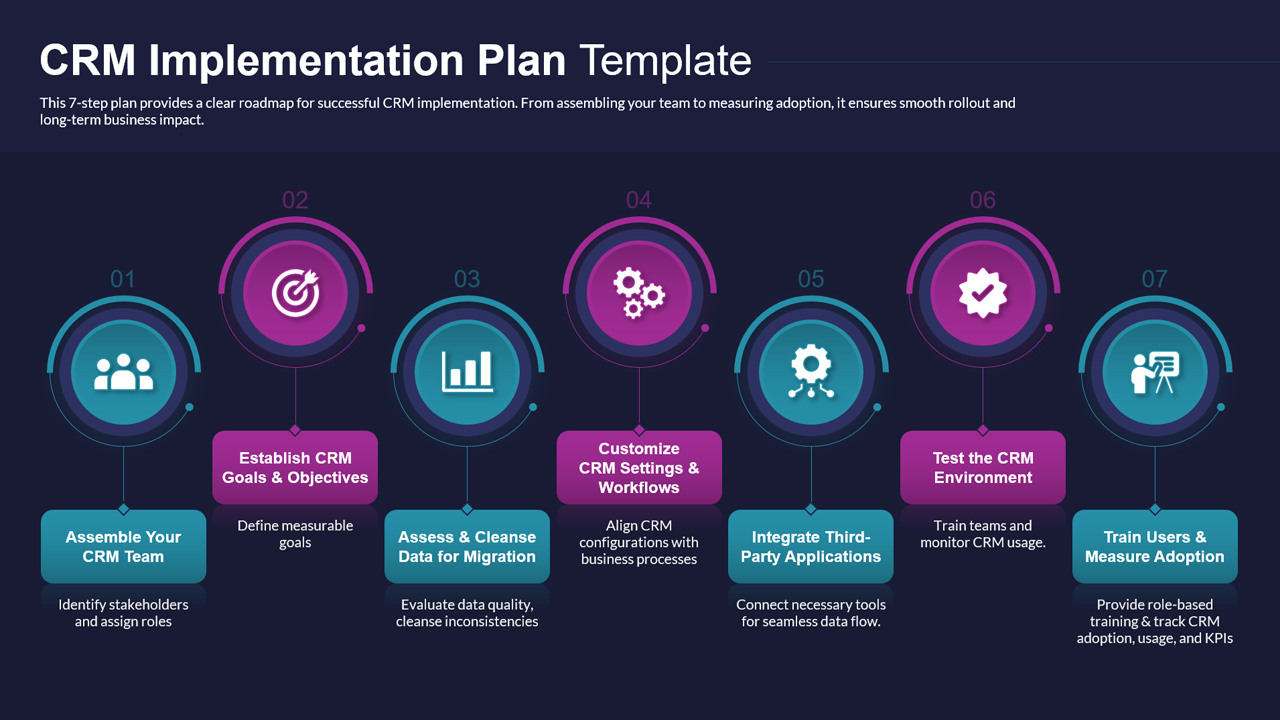 CRM Implementation Plan Template

This 7-step plan provides a clear roadmap for successful CRM implementation. From assembling your team to measuring adoption, it ensures smooth rollout and long-term business impact.

01

Assemble Your CRM Team

Identify stakeholders and assign roles

02

Establish CRM Goals & Objectives

Define measurable goals

03

Assess & Cleanse Data for Migration

Evaluate data quality, cleanse inconsistencies

04

Customize CRM Settings & Workflows

Align CRM configurations with business processes

05

Integrate Third-Party Applications

Connect necessary tools for seamless data flow.

06

Test the CRM Environment

Train teams and monitor CRM usage.

07

Train Users & Measure Adoption

Provide role-based training & track CRM adoption, usage, and KPIs